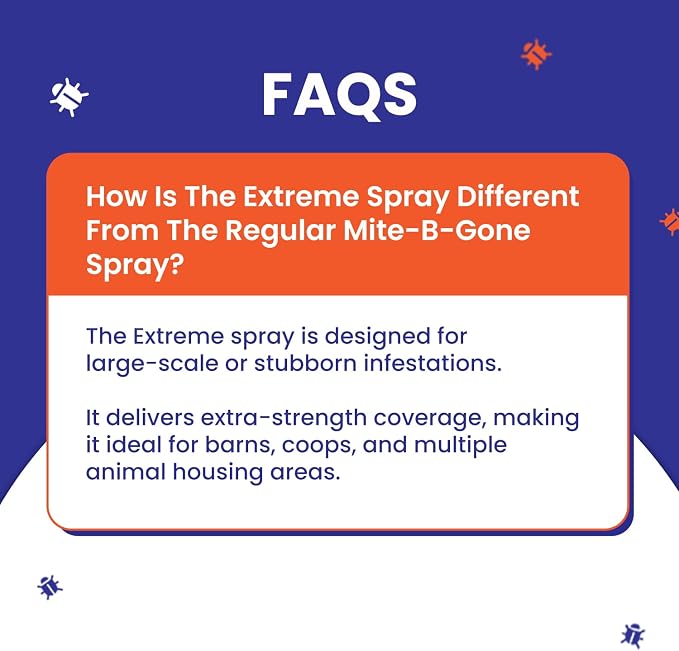 FAQS

How Is The Extreme Spray Different From The Regular Mite-B-Gone Spray?

The Extreme spray is designed for large-scale or stubborn infestations.

It delivers extra-strength coverage, making it ideal for barns, coops, and multiple animal housing areas.